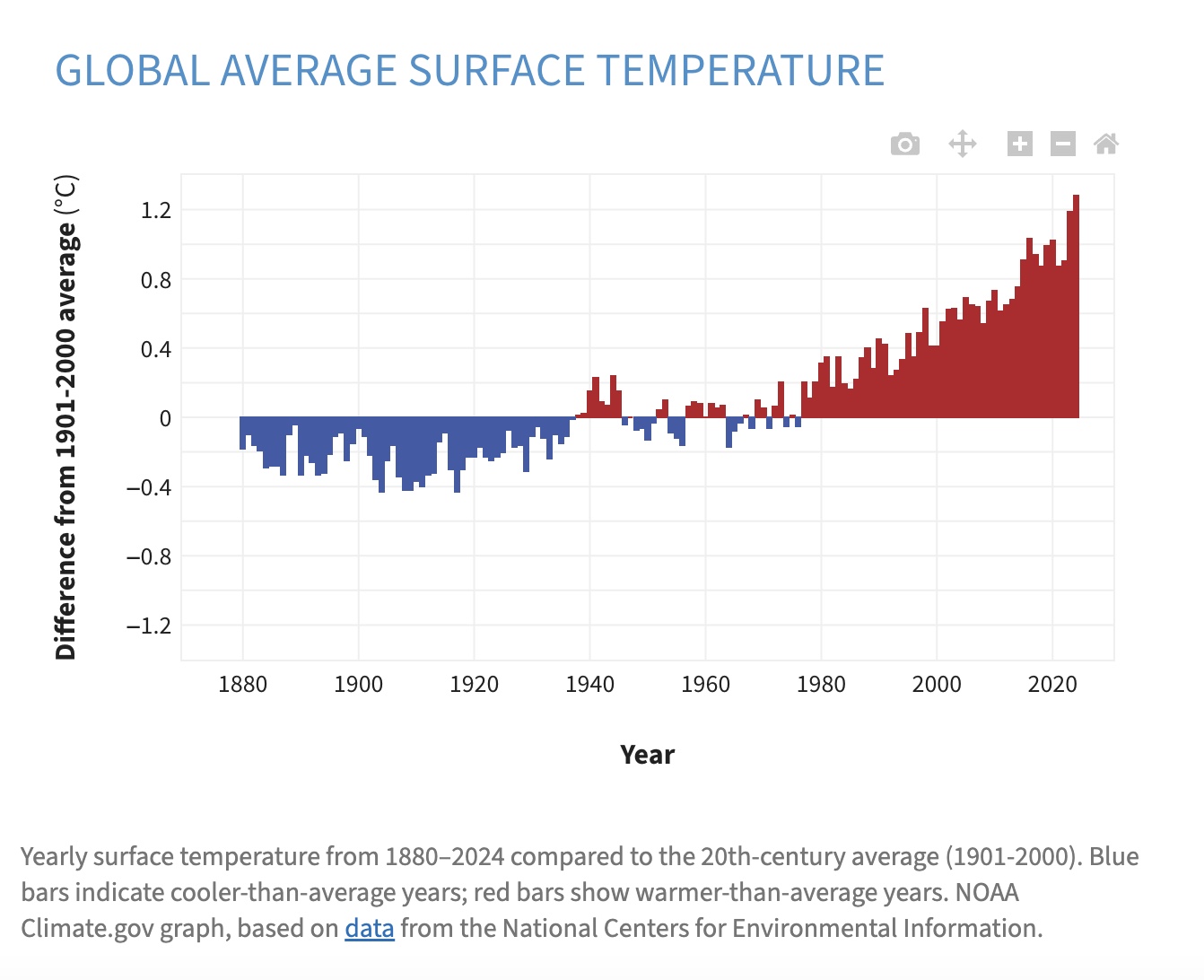 GLOBAL AVERAGE SURFACE TEMPERATURE

Difference from 1901-2000 average (°C)

1.2
0.8
0.4
0
−0.4
−0.8
−1.2

1880
1900
1920
1940
1960
1980
2000
2020

Year

Yearly surface temperature from 1880–2024 compared to the 20th-century average (1901-2000). Blue bars indicate cooler-than-average years; red bars show warmer-than-average years. NOAA Climate.gov graph, based on data from the National Centers for Environmental Information.